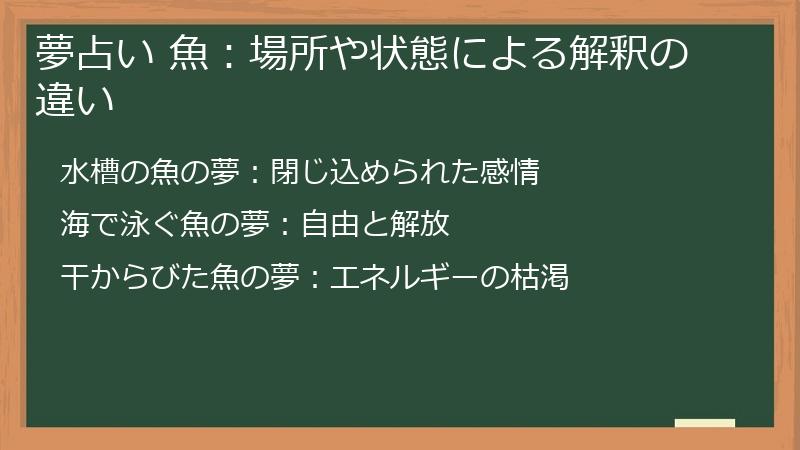 夢占い 魚：場所や状態による解釈の違い

水槽の魚の夢：閉じ込められた感情

海で泳ぐ魚の夢：自由と解放

干からびた魚の夢：エネルギーの枯渇